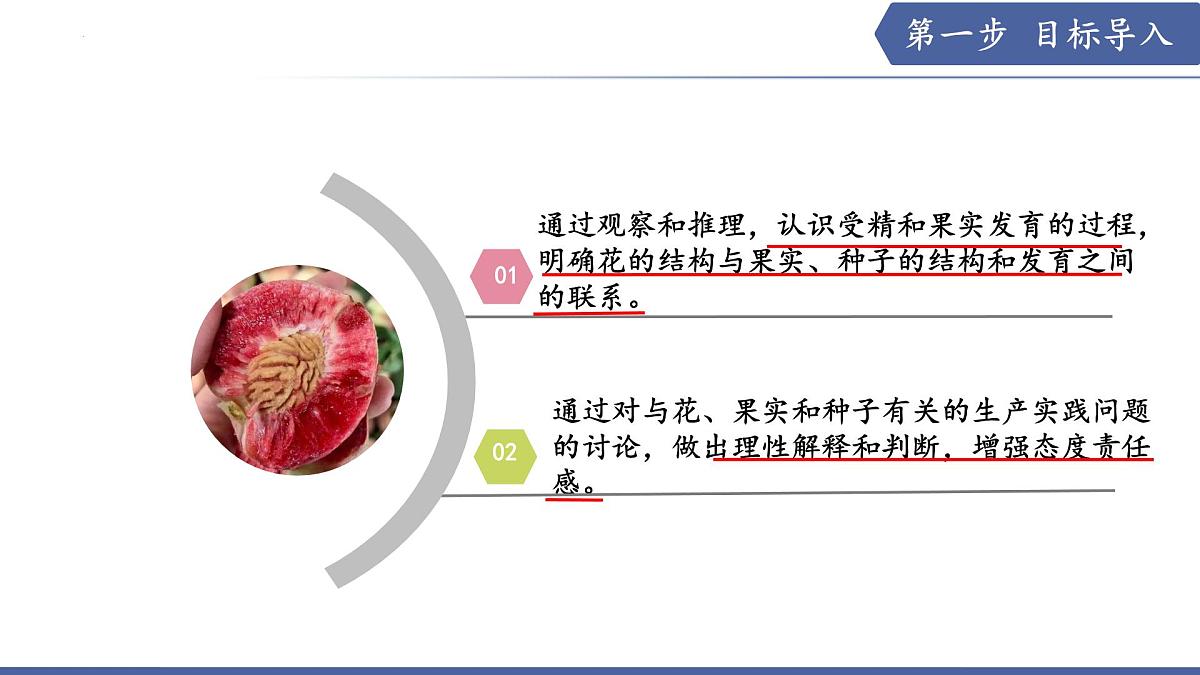 第一步 目标导入

01

通过观察和推理，认识受精和果实发育的过程，明确花的结构与果实、种子的结构和发育之间的联系。

02

通过对与花、果实和种子有关的生产实践问题的讨论，做出理性解释和判断，增强态度责任感。